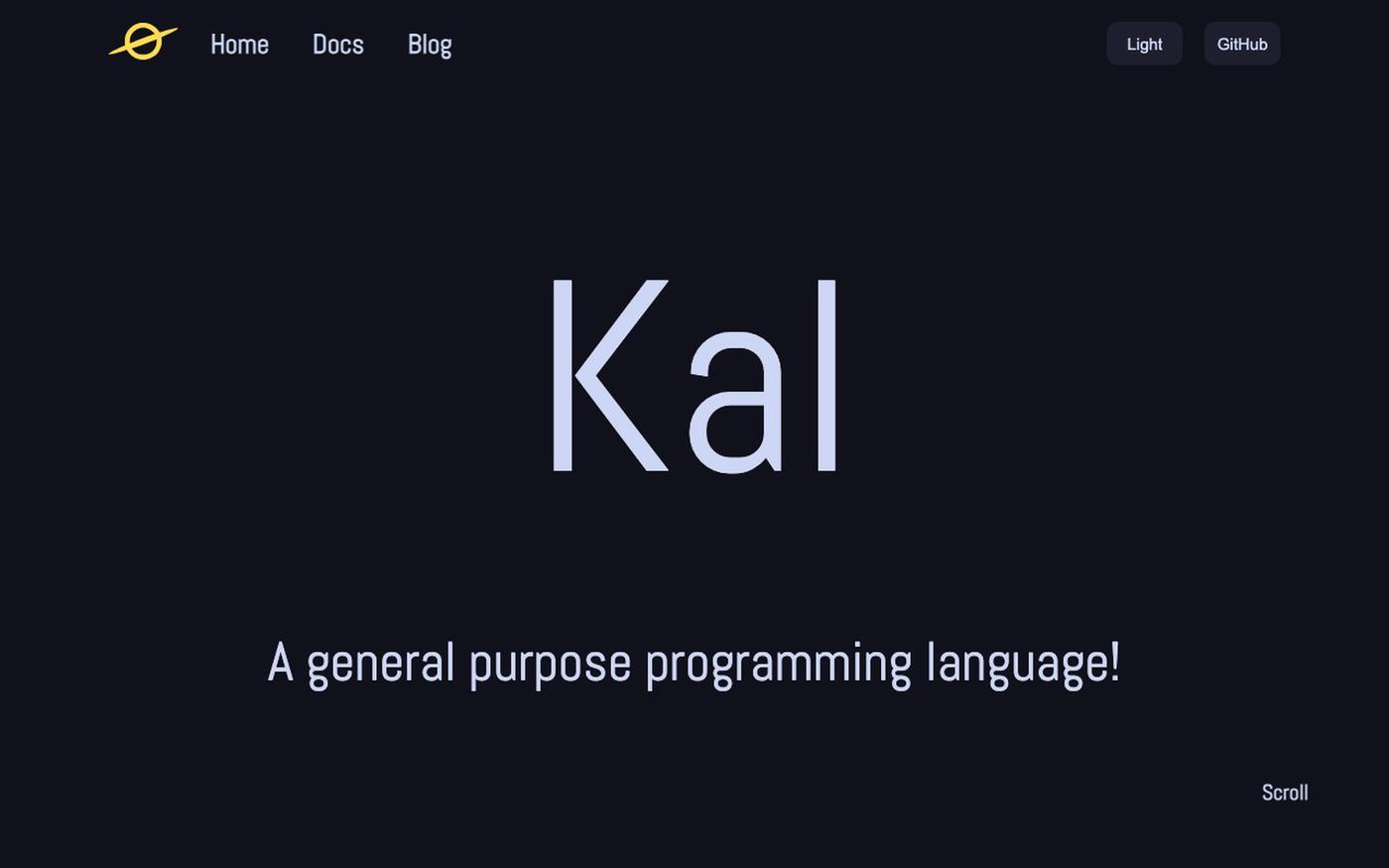 Home Docs Blog

Light GitHub

Kal

A general purpose programming language!

Scroll